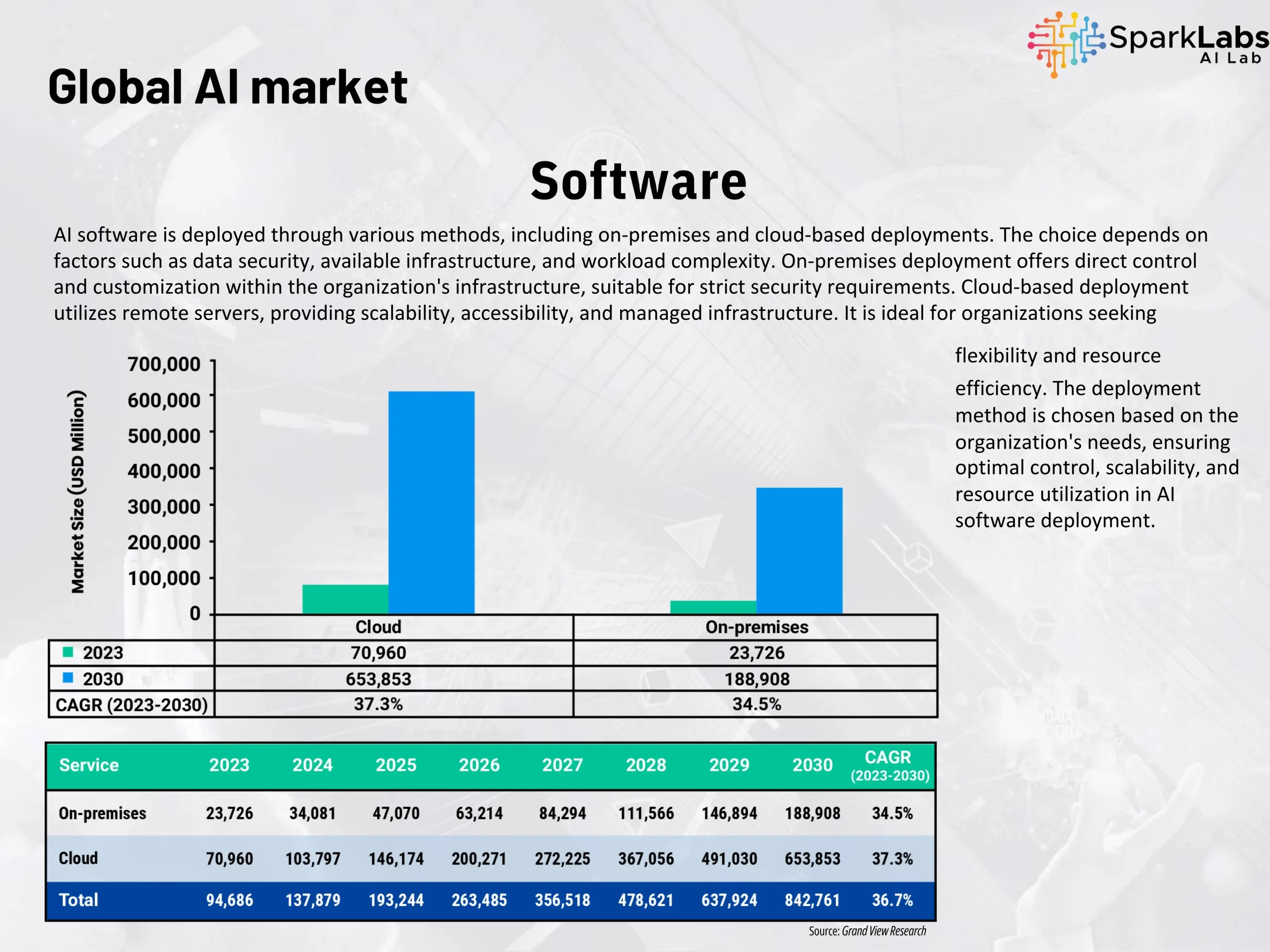 SparkLabs
AI Lab

Global AI market

Software

AI software is deployed through various methods, including on-premises and cloud-based deployments. The choice depends on factors such as data security, available infrastructure, and workload complexity. On-premises deployment offers direct control and customization within the organization's infrastructure, suitable for strict security requirements. Cloud-based deployment utilizes remote servers, providing scalability, accessibility, and managed infrastructure. It is ideal for organizations seeking flexibility and resource efficiency. The deployment method is chosen based on the organization's needs, ensuring optimal control, scalability, and resource utilization in AI software deployment.

Market Size (USD Million)
700,000
600,000
500,000
400,000
300,000
200,000
100,000
0

| | Cloud | On-premises |
|---|---|---|
| 2023 | 70,960 | 23,726 |
| 2030 | 653,853 | 188,908 |
| CAGR (2023-2030) | 37.3% | 34.5% |

| Service | 2023 | 2024 | 2025 | 2026 | 2027 | 2028 | 2029 | 2030 | CAGR (2023-2030) |
|---|---|---|---|---|---|---|---|---|---|
| On-premises | 23,726 | 34,081 | 47,070 | 63,214 | 84,294 | 111,566 | 146,894 | 188,908 | 34.5% |
| Cloud | 70,960 | 103,797 | 146,174 | 200,271 | 272,225 | 367,056 | 491,030 | 653,853 | 37.3% |
| Total | 94,686 | 137,879 | 193,244 | 263,485 | 356,518 | 478,621 | 637,924 | 842,761 | 36.7% |

Source: Grand View Research